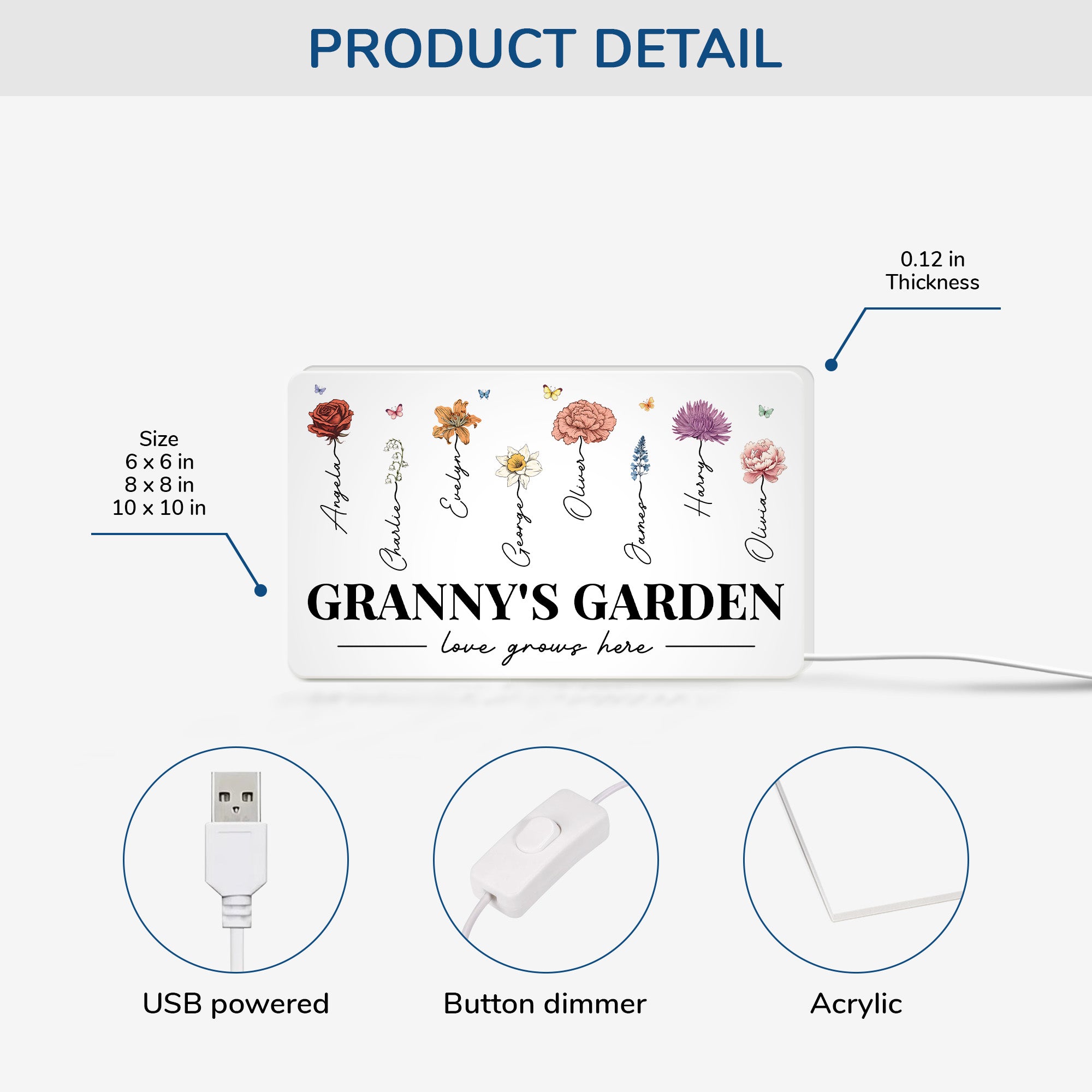 PRODUCT DETAIL

0.12 in
Thickness

Size
6 x 6 in
8 x 8 in
10 x 10 in

Angela
Charlie
Evelyn
George
Oliver
James
Harry
Olivia

GRANNY'S GARDEN
love grows here

USB powered

Button dimmer

Acrylic